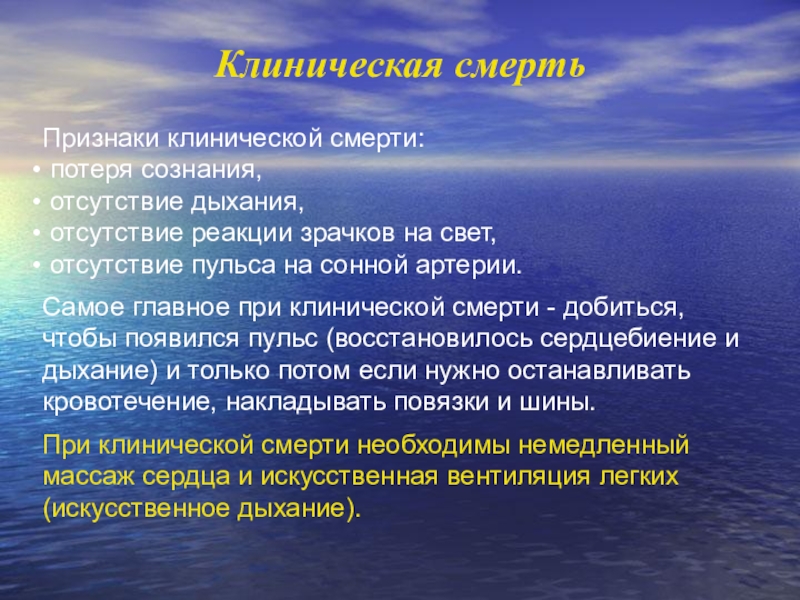 Клиническая смерть

Признаки клинической смерти:
• потеря сознания,
• отсутствие дыхания,
• отсутствие реакции зрачков на свет,
• отсутствие пульса на сонной артерии.

Самое главное при клинической смерти - добиться, чтобы появился пульс (восстановилось сердцебиение и дыхание) и только потом если нужно останавливать кровотечение, накладывать повязки и шины.

При клинической смерти необходимы немедленный массаж сердца и искусственная вентиляция легких (искусственное дыхание).